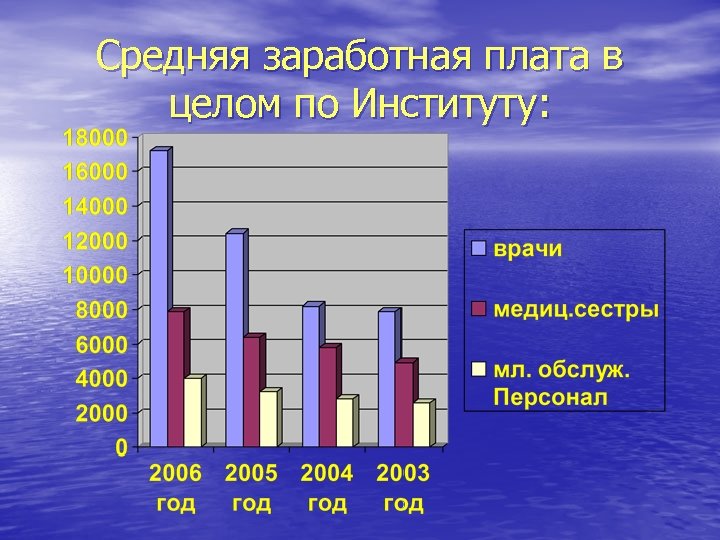 Средняя заработная плата в целом по Институту:

18000
16000
14000
12000
10000
8000
6000
4000
2000
0

2006 год
2005 год
2004 год
2003 год

врачи
медиц.сестры
мл. обслуж. Персонал